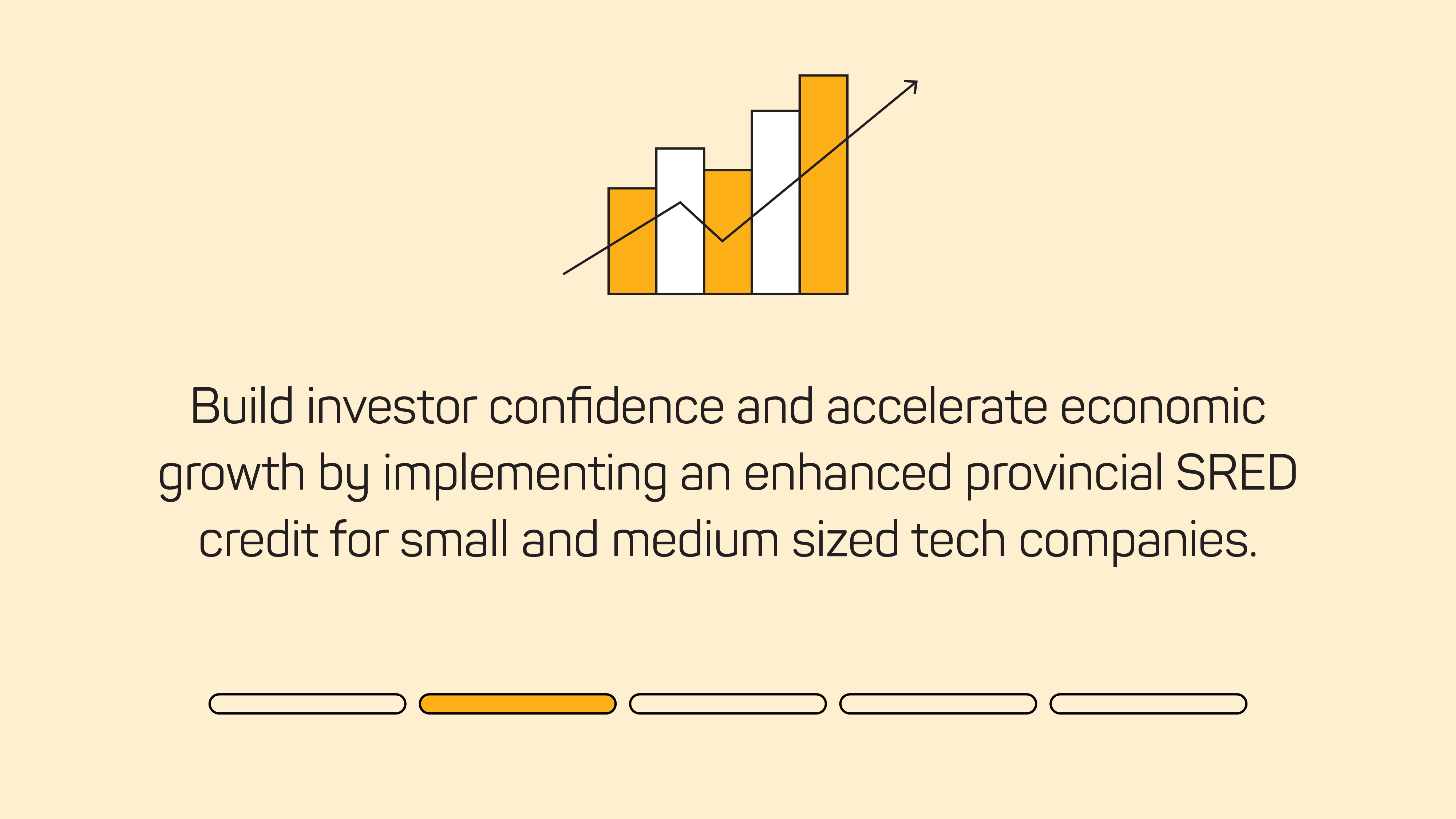 Build investor confidence and accelerate economic growth by implementing an enhanced provincial SRED credit for small and medium sized tech companies.